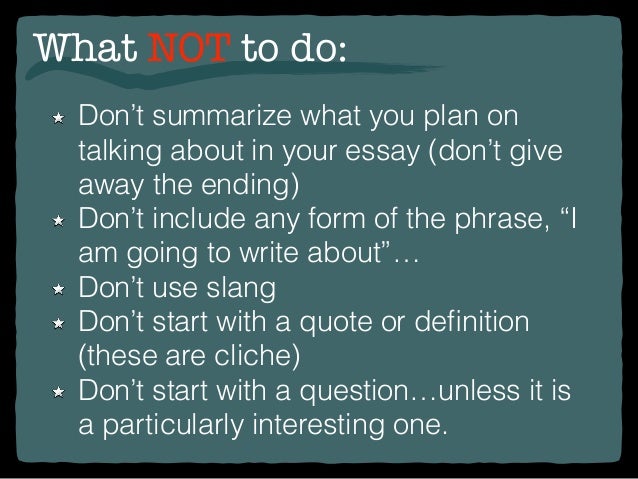 What NOT to do:

★ Don't summarize what you plan on talking about in your essay (don't give away the ending)
★ Don't include any form of the phrase, "I am going to write about"…
★ Don't use slang
★ Don't start with a quote or definition (these are cliche)
★ Don't start with a question…unless it is a particularly interesting one.